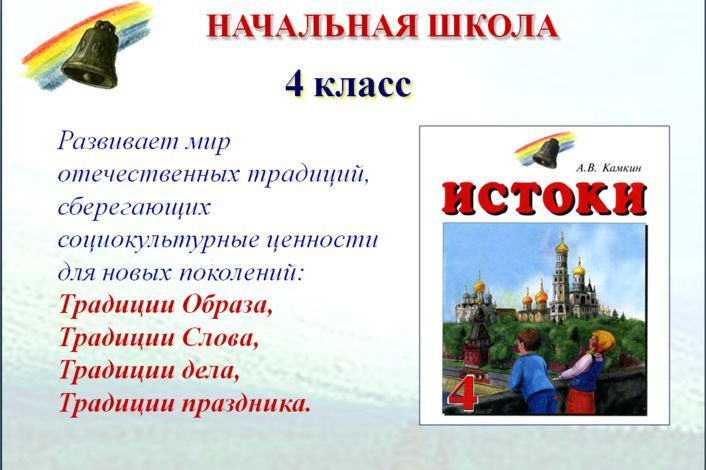 НАЧАЛЬНАЯ ШКОЛА

4 класс

Развивает мир отечественных традиций, сберегающих социокультурные ценности для новых поколений:
Традиции Образа,
Традиции Слова,
Традиции дела,
Традиции праздника.

А.В. Камкин

ИСТОКИ

4